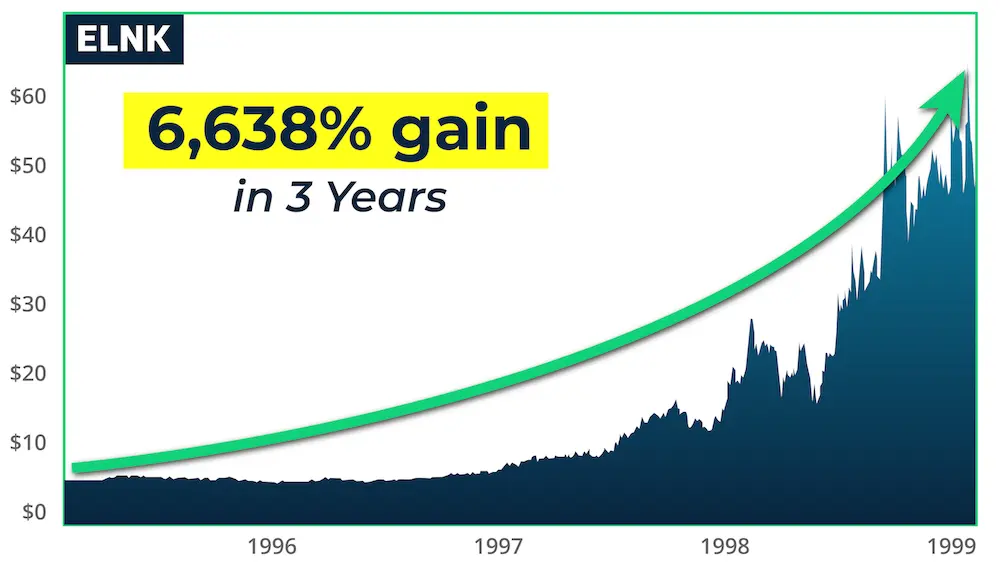 ELNK

6,638% gain
in 3 Years

$60
$50
$40
$30
$20
$10
$0

1996
1997
1998
1999